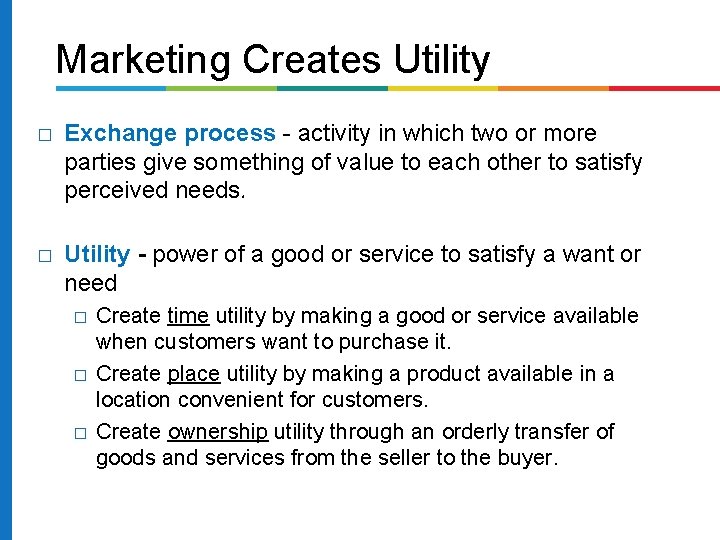 Marketing Creates Utility

□ Exchange process - activity in which two or more parties give something of value to each other to satisfy perceived needs.

□ Utility - power of a good or service to satisfy a want or need

□ Create time utility by making a good or service available when customers want to purchase it.

□ Create place utility by making a product available in a location convenient for customers.

□ Create ownership utility through an orderly transfer of goods and services from the seller to the buyer.